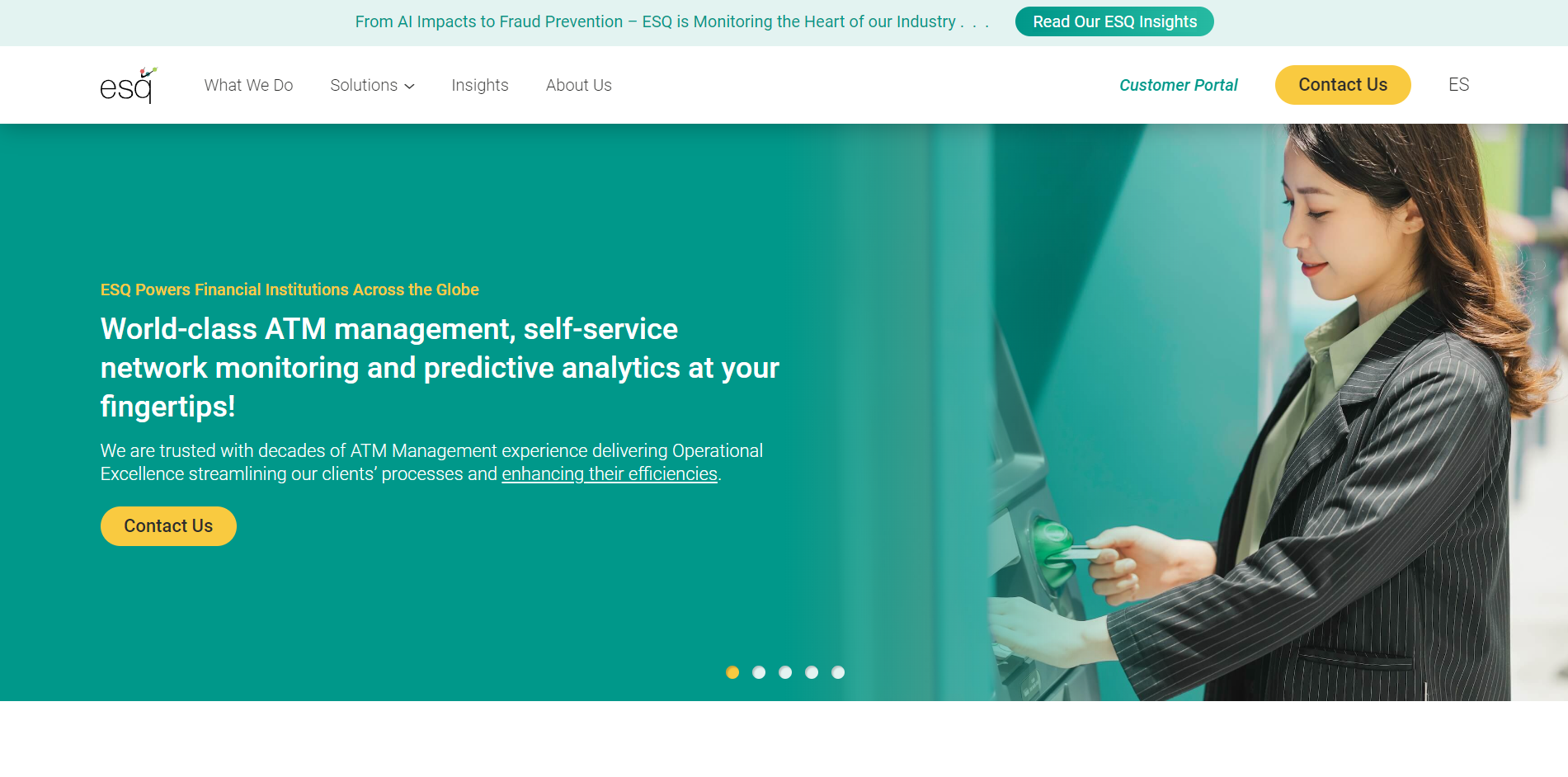 From AI Impacts to Fraud Prevention – ESQ is Monitoring the Heart of our Industry . . .

Read Our ESQ Insights

esq

What We Do

Solutions

Insights

About Us

Customer Portal

Contact Us

ES

ESQ Powers Financial Institutions Across the Globe

World-class ATM management, self-service network monitoring and predictive analytics at your fingertips!

We are trusted with decades of ATM Management experience delivering Operational Excellence streamlining our clients' processes and enhancing their efficiencies.

Contact Us